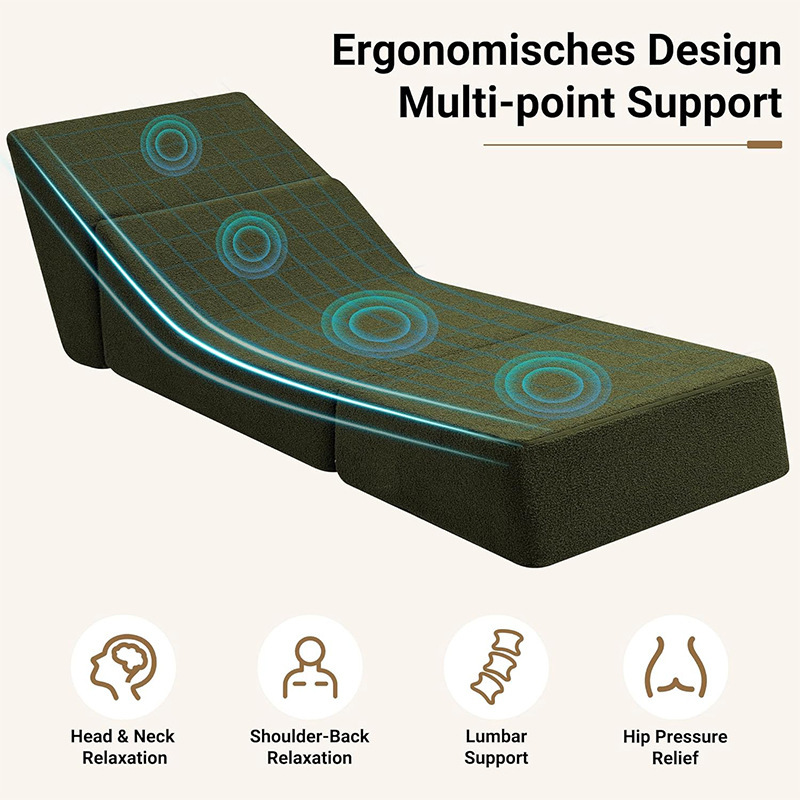 Ergonomisches Design
Multi-point Support

Head & Neck Relaxation

Shoulder-Back Relaxation

Lumbar Support

Hip Pressure Relief